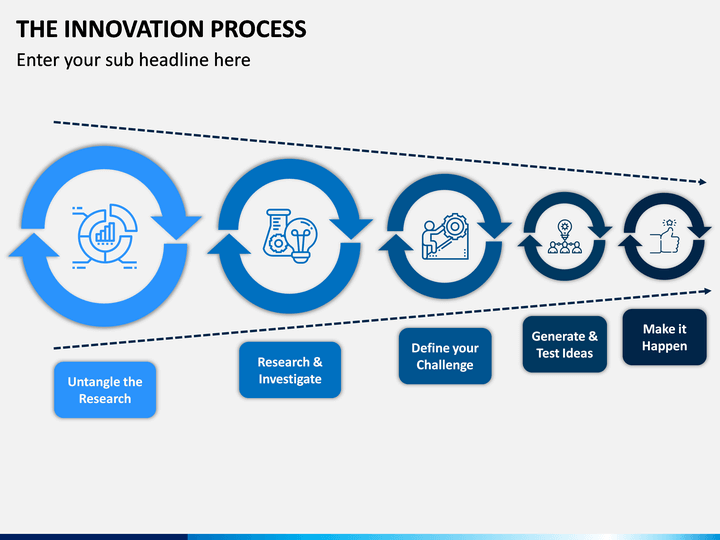 THE INNOVATION PROCESS

Enter your sub headline here

Untangle the Research

Research & Investigate

Define your Challenge

Generate & Test Ideas

Make it Happen